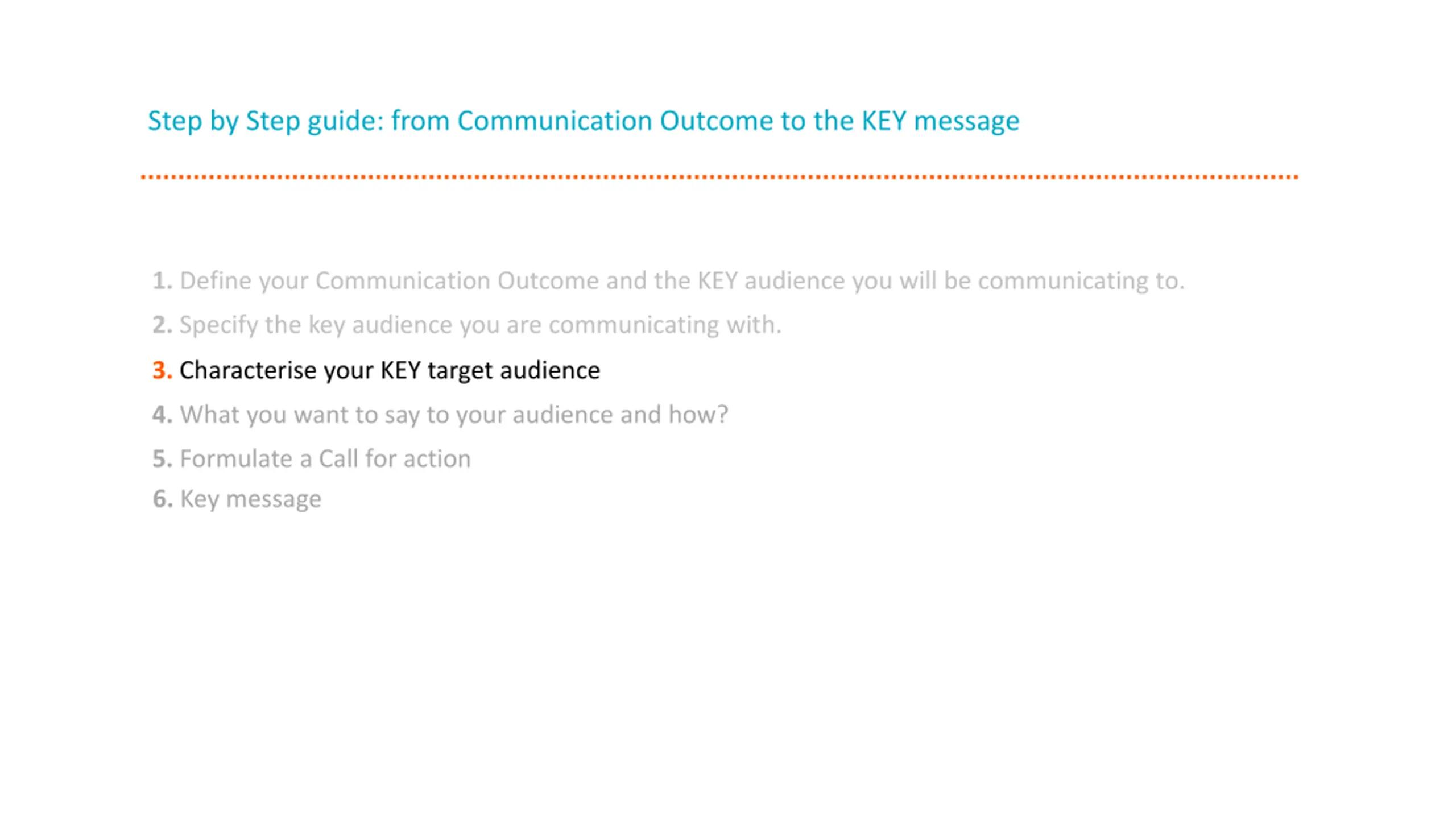 Step by Step guide: from Communication Outcome to the KEY message

1. Define your Communication Outcome and the KEY audience you will be communicating to.
2. Specify the key audience you are communicating with.
3. Characterise your KEY target audience
4. What you want to say to your audience and how?
5. Formulate a Call for action
6. Key message